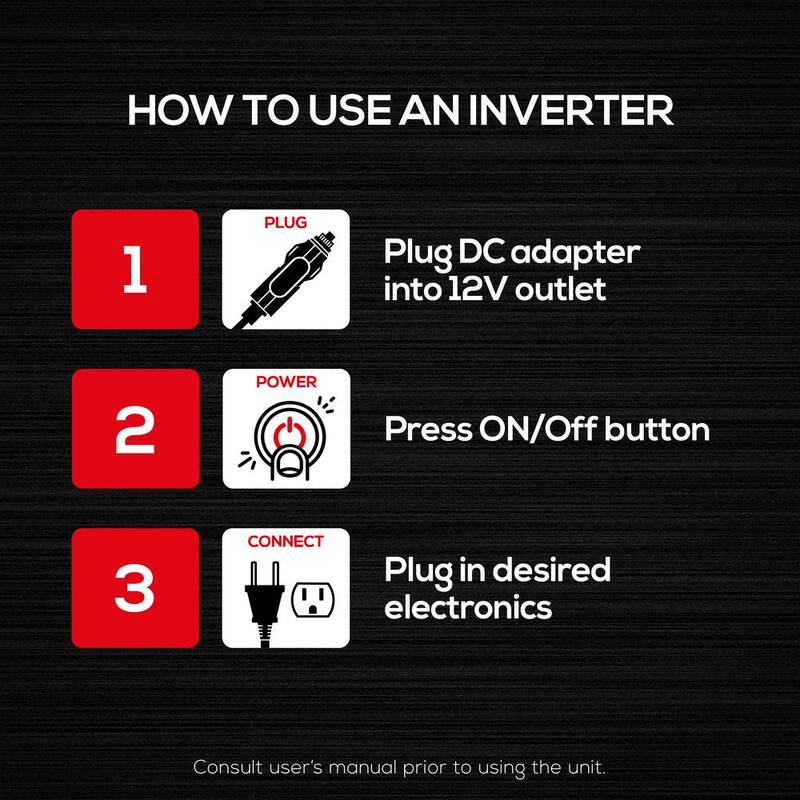 HOW TO USE AN INVERTER

1

PLUG

Plug DC adapter into 12V outlet

2

POWER

Press ON/Off button

3

CONNECT

Plug in desired electronics

Consult user's manual prior to using the unit.